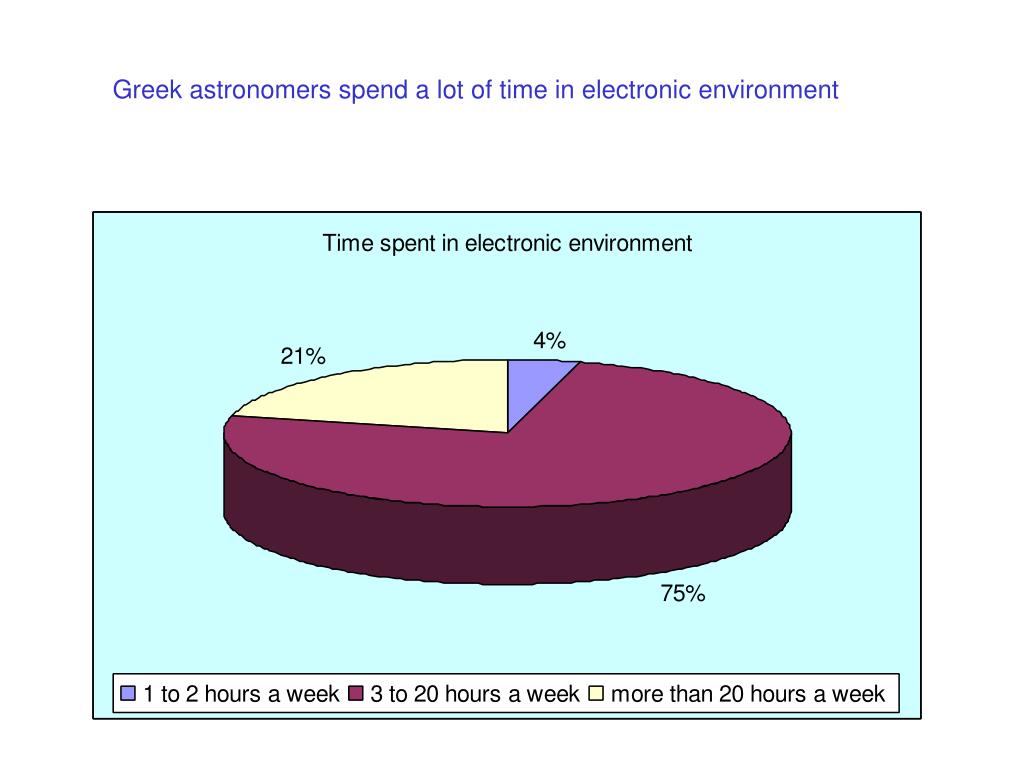 Greek astronomers spend a lot of time in electronic environment

Time spent in electronic environment

21%

4%

75%

1 to 2 hours a week 3 to 20 hours a week more than 20 hours a week